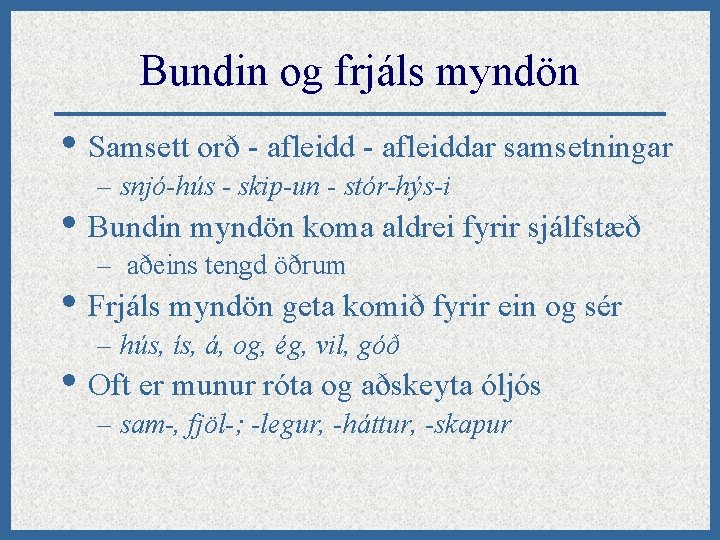 Bundin og frjáls myndön

• Samsett orð - afleidd - afleiddar samsetningar
  – snjó-hús - skip-un - stór-hýs-i
• Bundin myndön koma aldrei fyrir sjálfstæð
  – aðeins tengd öðrum
• Frjáls myndön geta komið fyrir ein og sér
  – hús, ís, á, og, ég, vil, góð
• Oft er munur róta og aðskeyta óljós
  – sam-, fjöl-; -legur, -háttur, -skapur